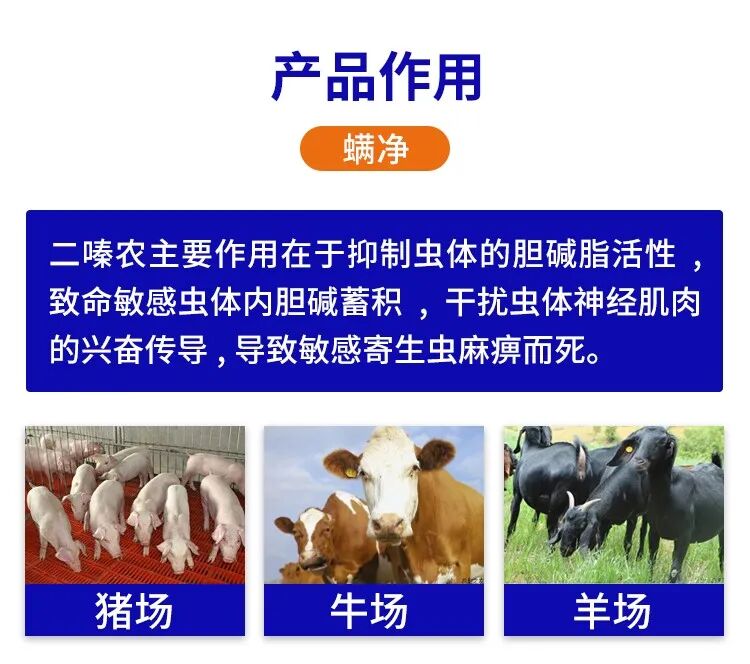 产品作用

螨净

二嗪农主要作用在于抑制虫体的胆碱脂活性，致命敏感虫体内胆碱蓄积，干扰虫体神经肌肉的兴奋传导，导致敏感寄生虫麻痹而死。

猪场

牛场

羊场